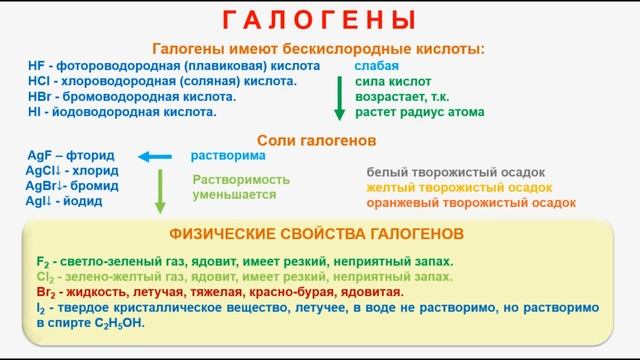 ГАЛОГЕНЫ

Галогены имеют бескислородные кислоты:

HF - фотороводородная (плавиковая) кислота
HCl - хлороводородная (соляная) кислота.
HBr - бромоводородная кислота.
HI - йодоводородная кислота.

слабая
сила кислот
возрастает, т.к.
растет радиус атома

Соли галогенов

AgF – фторид
AgCl↓ - хлорид
AgBr↓- бромид
AgI↓ - йодид

растворима

Растворимость уменьшается

белый творожистый осадок
желтый творожистый осадок
оранжевый творожистый осадок

ФИЗИЧЕСКИЕ СВОЙСТВА ГАЛОГЕНОВ

$F_2$ - светло-зеленый газ, ядовит, имеет резкий, неприятный запах.
$Cl_2$ - зелено-желтый газ, ядовит, имеет резкий, неприятный запах.
$Br_2$ - жидкость, летучая, тяжелая, красно-бурая, ядовитая.
$I_2$ - твердое кристаллическое вещество, летучее, в воде не растворимо, но растворимо в спирте $C_2H_5OH$.